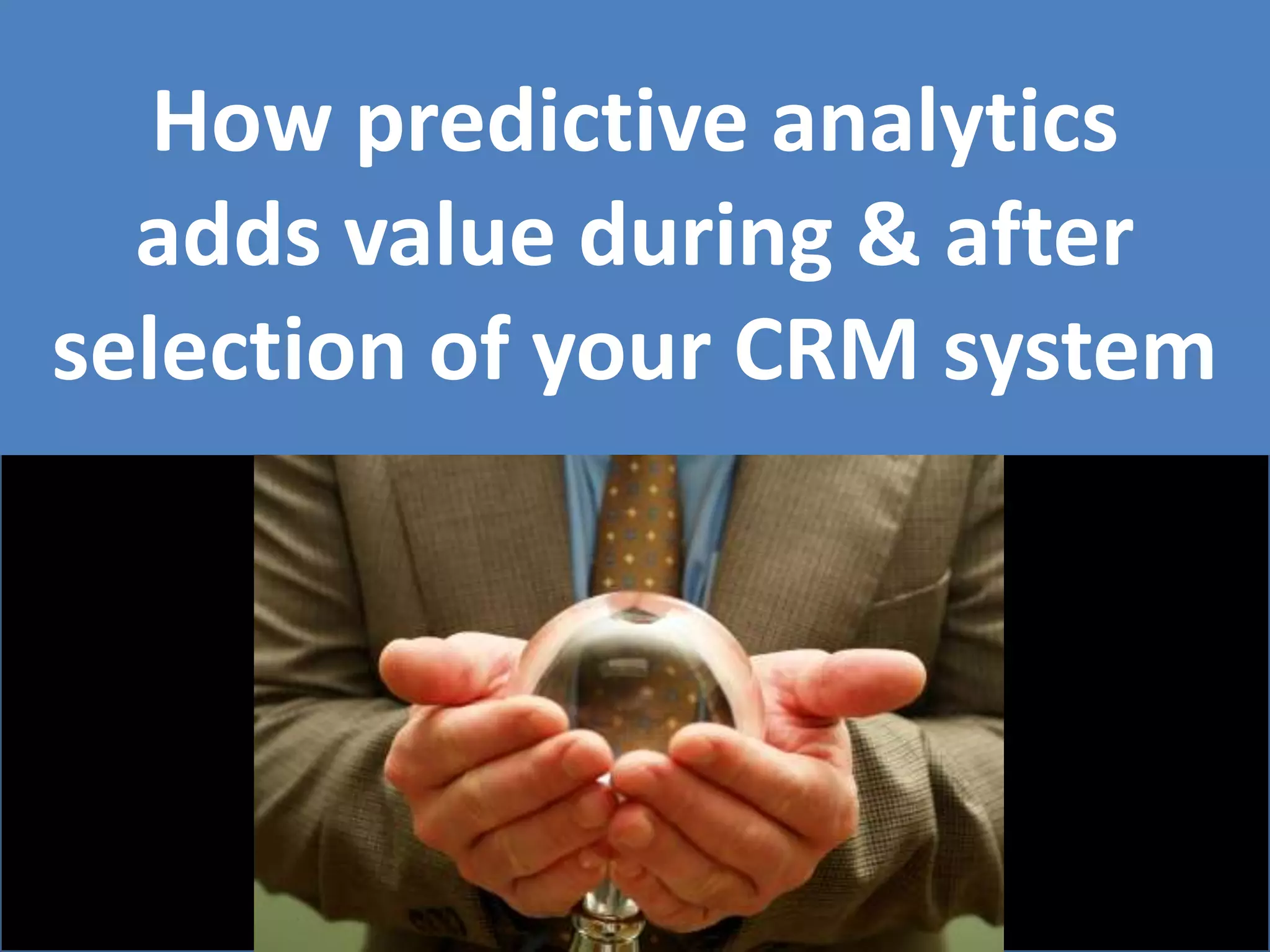 How predictive analytics adds value during & after selection of your CRM system